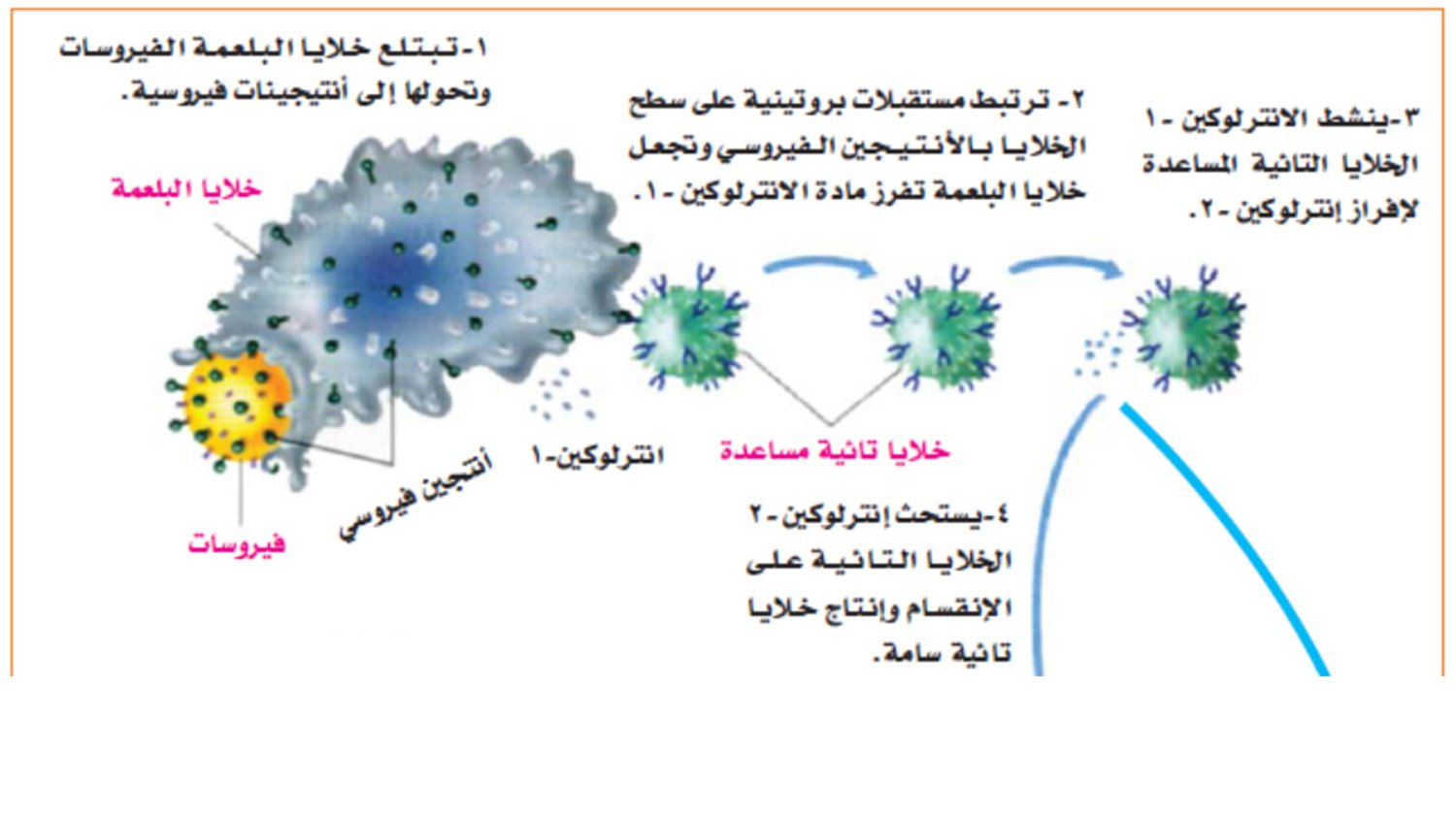 ١-تبتلع خلايا البلعمة الفيروسات وتحولها إلى أنتيجينات فيروسية.

٢- ترتبط مستقبلات بروتينية على سطح الخلايا بالأنتيجين الفيروسي وتجعل خلايا البلعمة تفرز مادة الانترلوكين -١.

٣-ينشط الانترلوكين -١ الخلايا التائية المساعدة لإفراز إنترلوكين -٢.

خلايا البلعمة

انترلوكين-١

خلايا تائية مساعدة

أنتجين فيروسي

فيروسات

٤-يستحث إنترلوكين -٢ الخلايا التائية على الإنقسام وإنتاج خلايا تائية سامة.